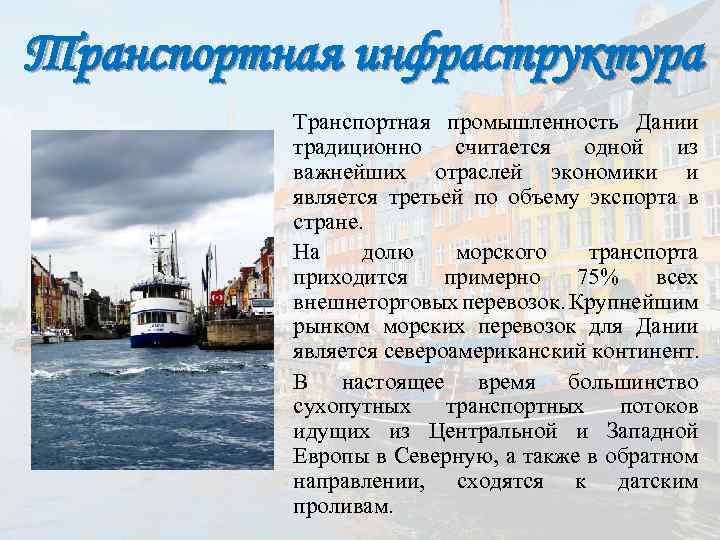 Транспортная инфраструктура

Транспортная промышленность Дании традиционно считается одной из важнейших отраслей экономики и является третьей по объему экспорта в стране.

На долю морского транспорта приходится примерно 75% всех внешнеторговых перевозок. Крупнейшим рынком морских перевозок для Дании является североамериканский континент.

В настоящее время большинство сухопутных транспортных потоков идущих из Центральной и Западной Европы в Северную, а также в обратном направлении, сходятся к датским проливам.